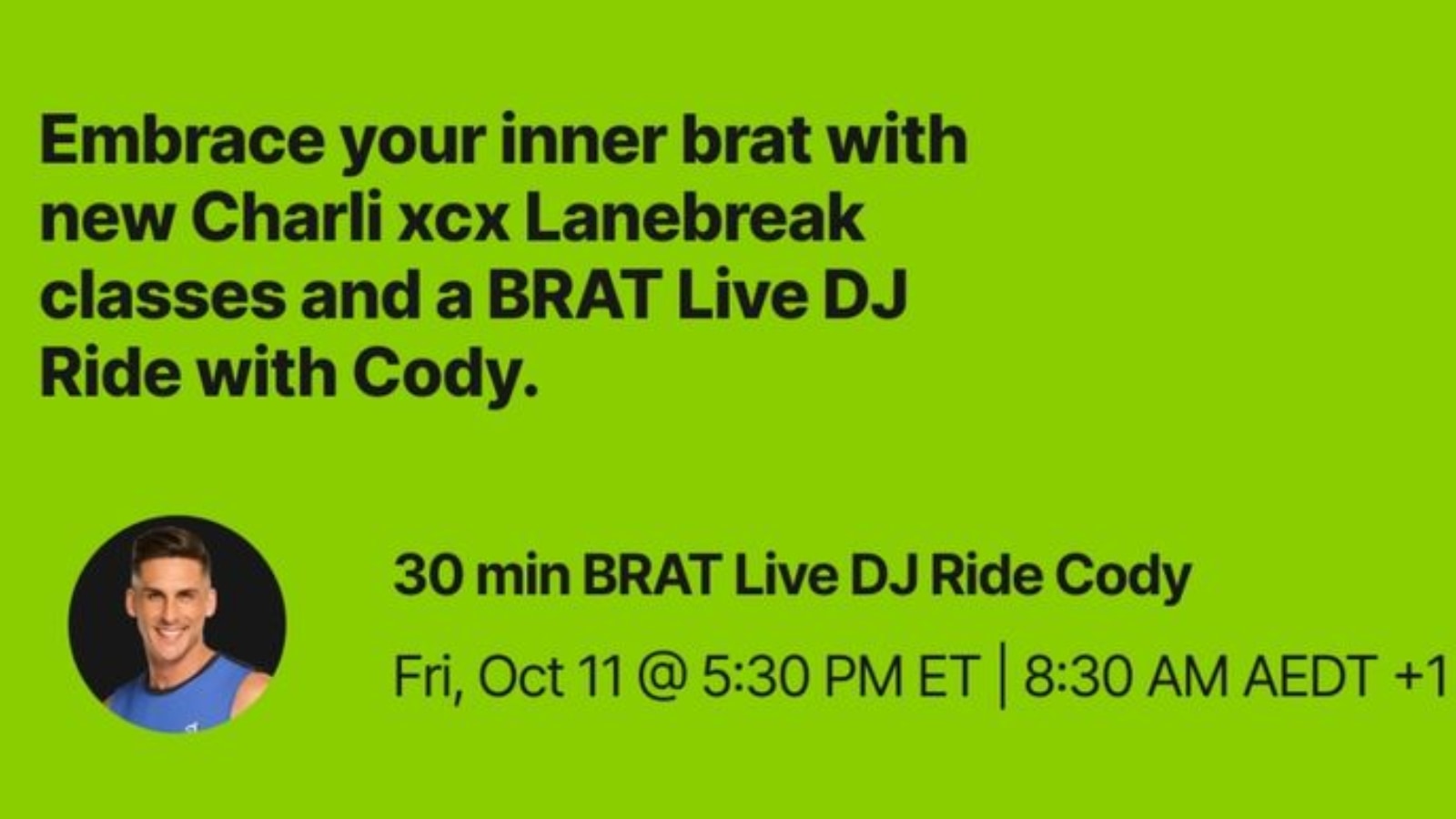 Embrace your inner brat with new Charli xcx Lanebreak classes and a BRAT Live DJ Ride with Cody.

30 min BRAT Live DJ Ride Cody

Fri, Oct 11 @ 5:30 PM ET | 8:30 AM AEDT +1